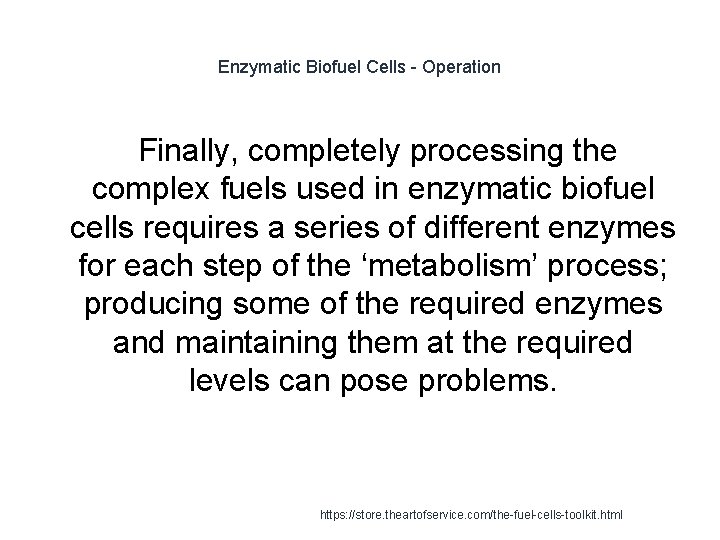 Enzymatic Biofuel Cells - Operation

Finally, completely processing the complex fuels used in enzymatic biofuel cells requires a series of different enzymes for each step of the ‘metabolism’ process; producing some of the required enzymes and maintaining them at the required levels can pose problems.

https://store.theartofservice.com/the-fuel-cells-toolkit.html